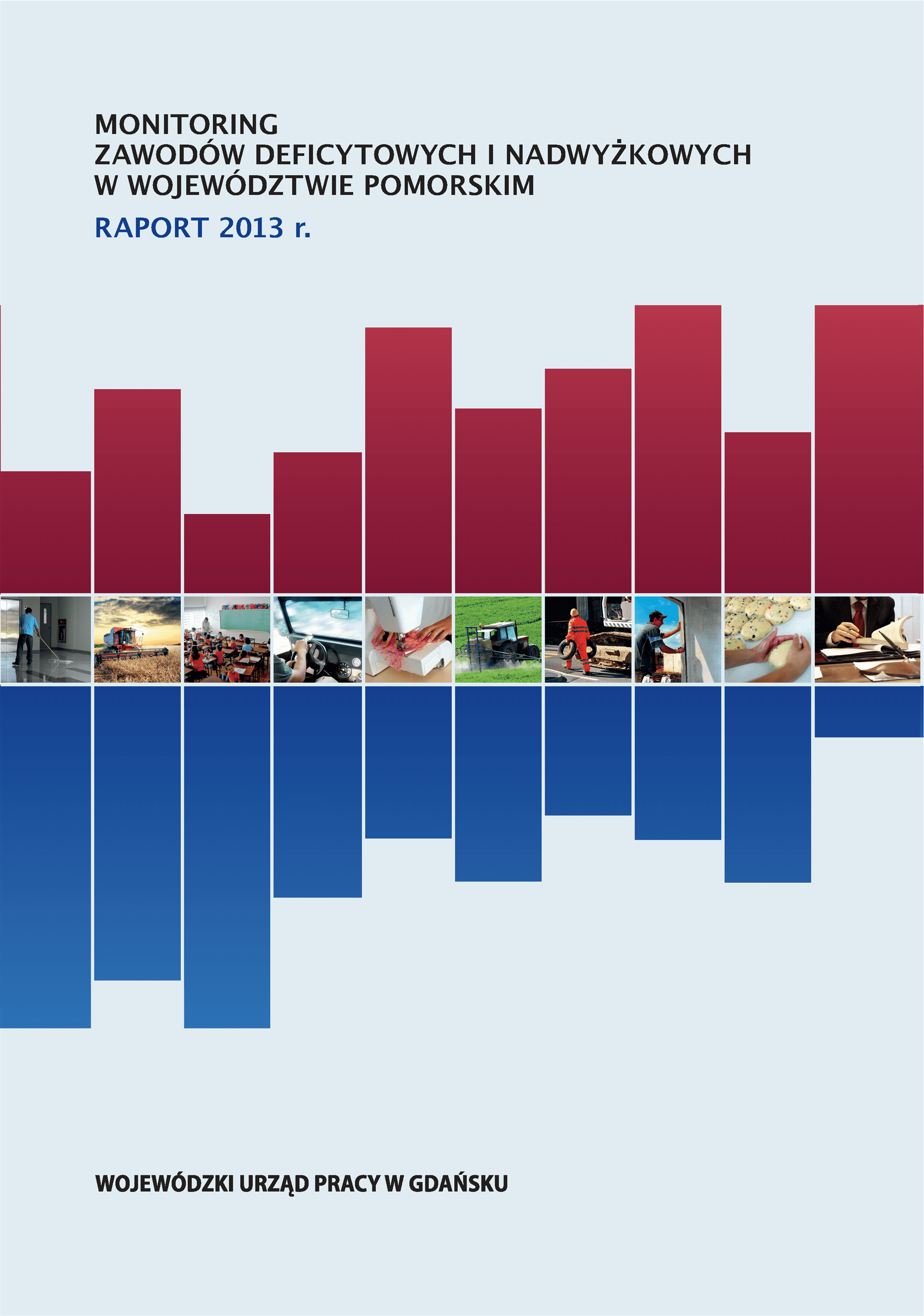 MONITORING
ZAWODÓW DEFICYTOWYCH I NADWYŻKOWYCH
W WOJEWÓDZTWIE POMORSKIM

RAPORT 2013 r.

WOJEWÓDZKI URZĄD PRACY W GDAŃSKU